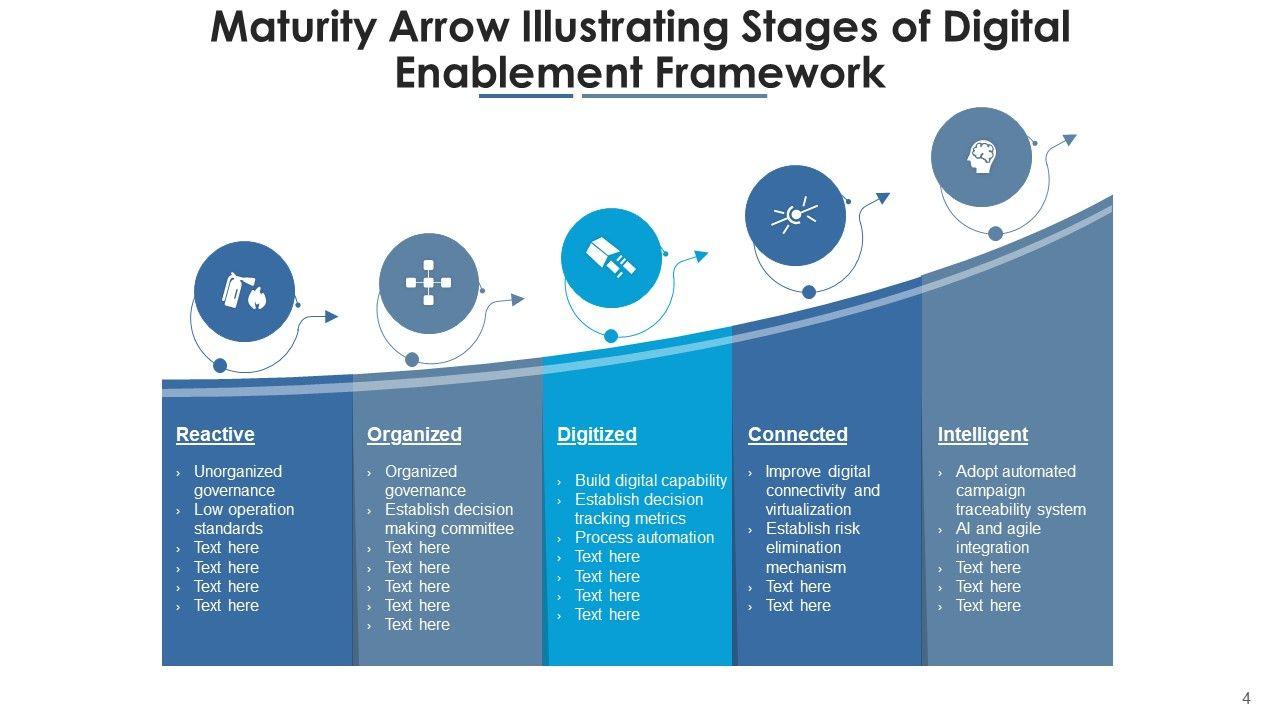 Maturity Arrow Illustrating Stages of Digital Enablement Framework

Reactive

› Unorganized governance
› Low operation standards
› Text here
› Text here
› Text here
› Text here

Organized

› Organized governance
› Establish decision making committee
› Text here
› Text here
› Text here
› Text here
› Text here

Digitized

› Build digital capability
› Establish decision tracking metrics
› Process automation
› Text here
› Text here
› Text here
› Text here

Connected

› Improve digital connectivity and virtualization
› Establish risk elimination mechanism
› Text here
› Text here

Intelligent

› Adopt automated campaign traceability system
› AI and agile integration
› Text here
› Text here
› Text here

4